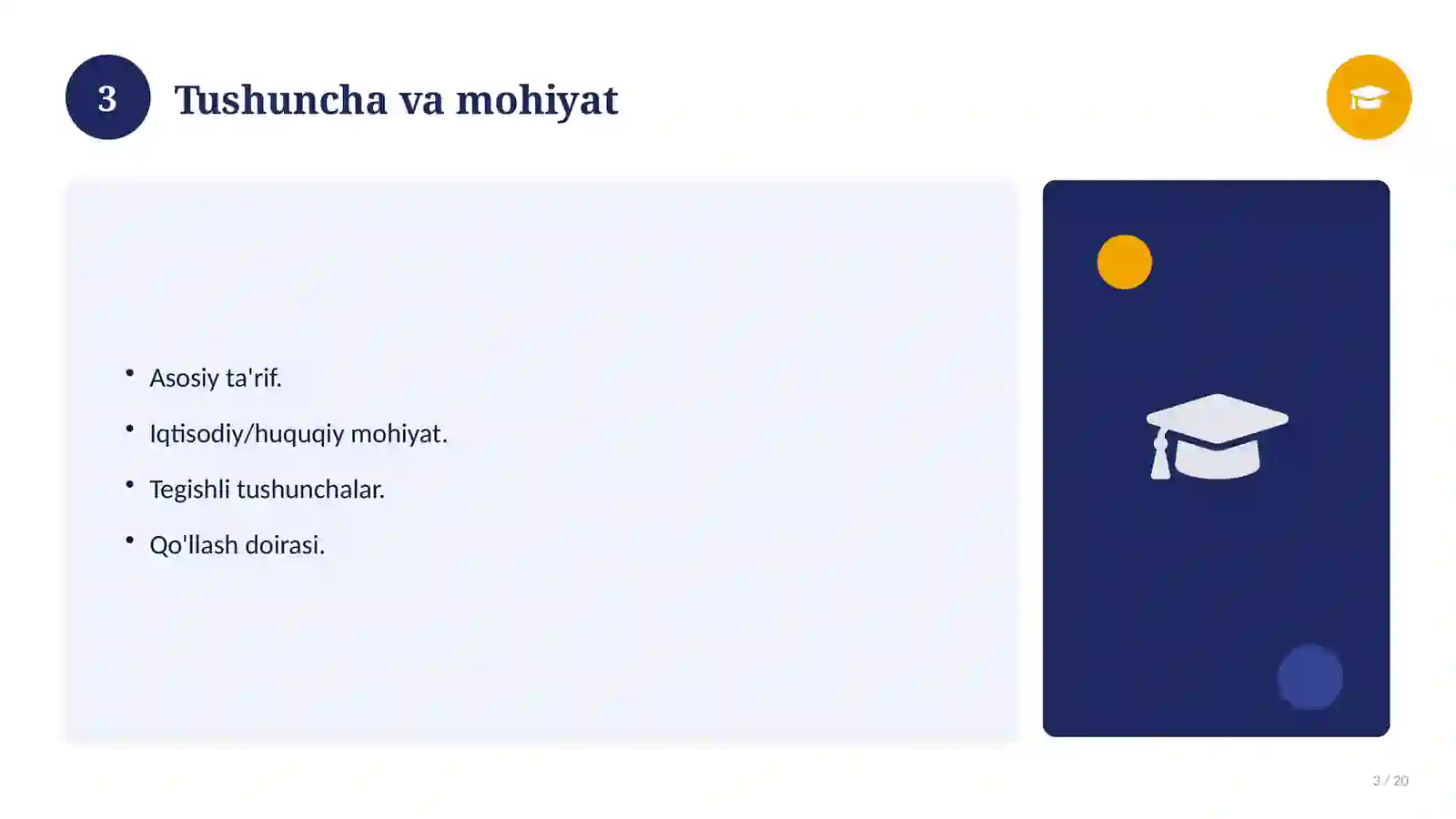 3

Tushuncha va mohiyat

• Asosiy ta'rif.
• Iqtisodiy/huquqiy mohiyat.
• Tegishli tushunchalar.
• Qo'llash doirasi.

3 / 20